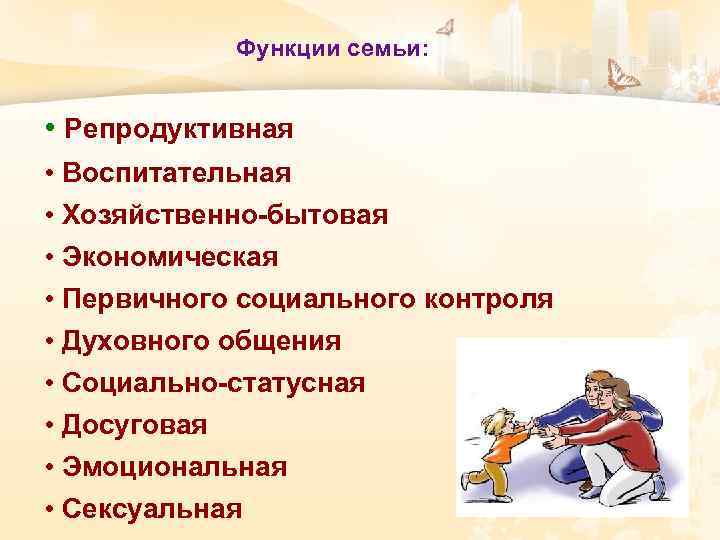 Функции семьи:

• Репродуктивная
• Воспитательная
• Хозяйственно-бытовая
• Экономическая
• Первичного социального контроля
• Духовного общения
• Социально-статусная
• Досуговая
• Эмоциональная
• Сексуальная